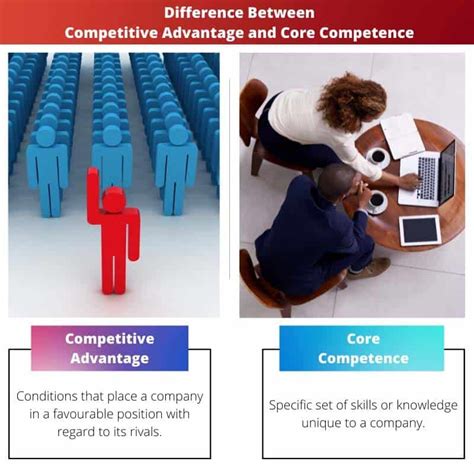 Difference Between
Competitive Advantage and Core Competence

Competitive Advantage

Conditions that place a company in a favourable position with regard to its rivals.

Core Competence

Specific set of skills or knowledge unique to a company.